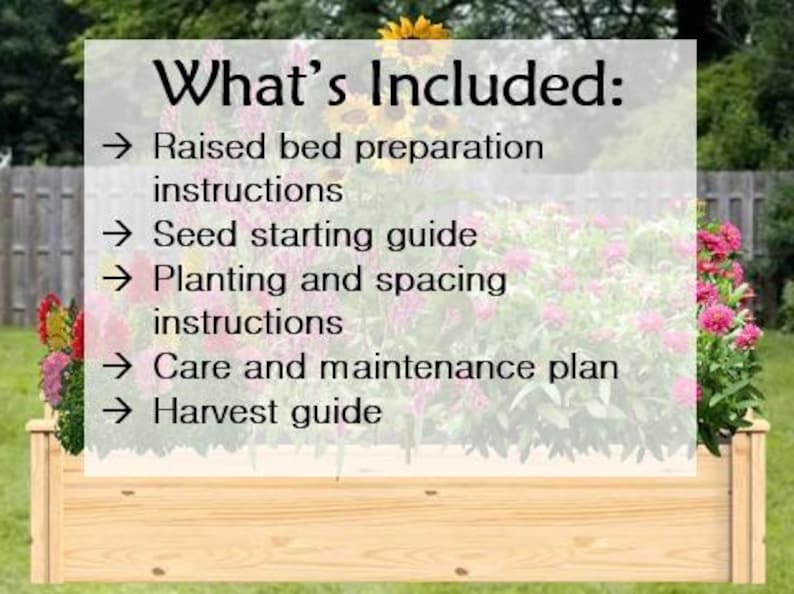 What's Included:

→ Raised bed preparation instructions
→ Seed starting guide
→ Planting and spacing instructions
→ Care and maintenance plan
→ Harvest guide